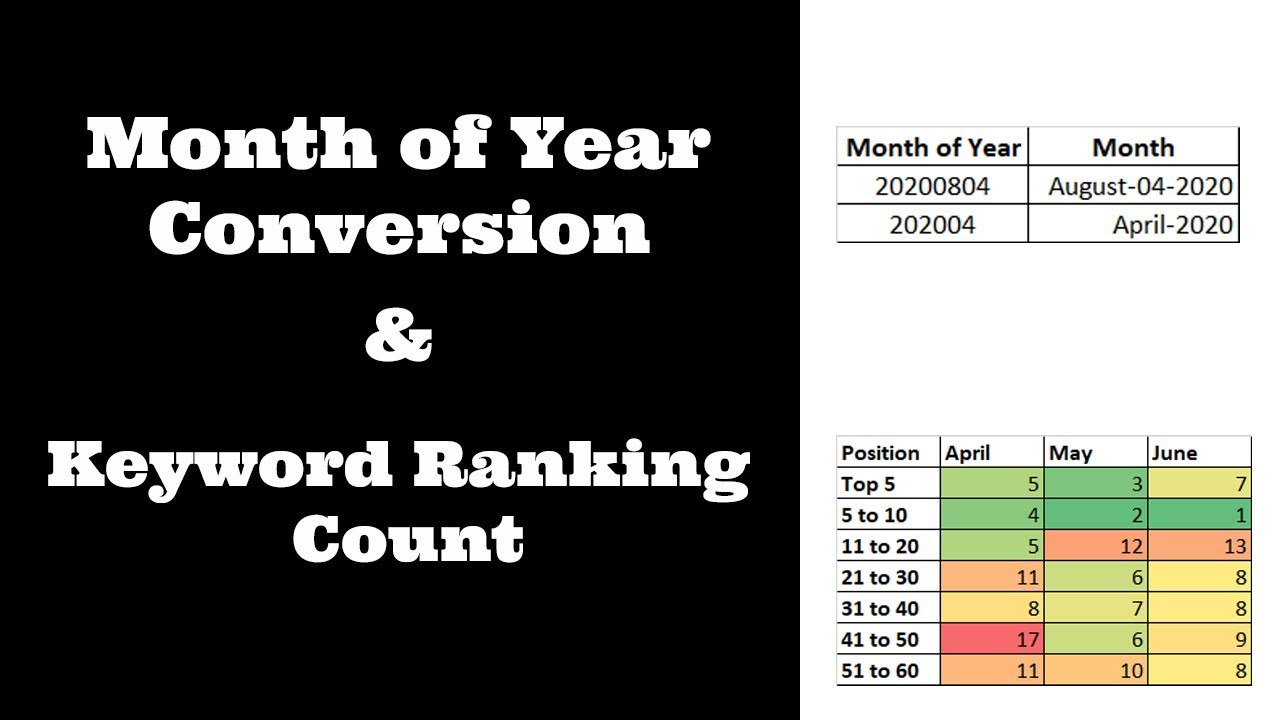 Month of Year Conversion

&

Keyword Ranking Count

| Month of Year | Month |
|---|---|
| 20200804 | August-04-2020 |
| 202004 | April-2020 |

| Position | April | May | June |
|---|---|---|---|
| Top 5 | 5 | 3 | 7 |
| 5 to 10 | 4 | 2 | 1 |
| 11 to 20 | 5 | 12 | 13 |
| 21 to 30 | 11 | 6 | 8 |
| 31 to 40 | 8 | 7 | 8 |
| 41 to 50 | 17 | 6 | 9 |
| 51 to 60 | 11 | 10 | 8 |